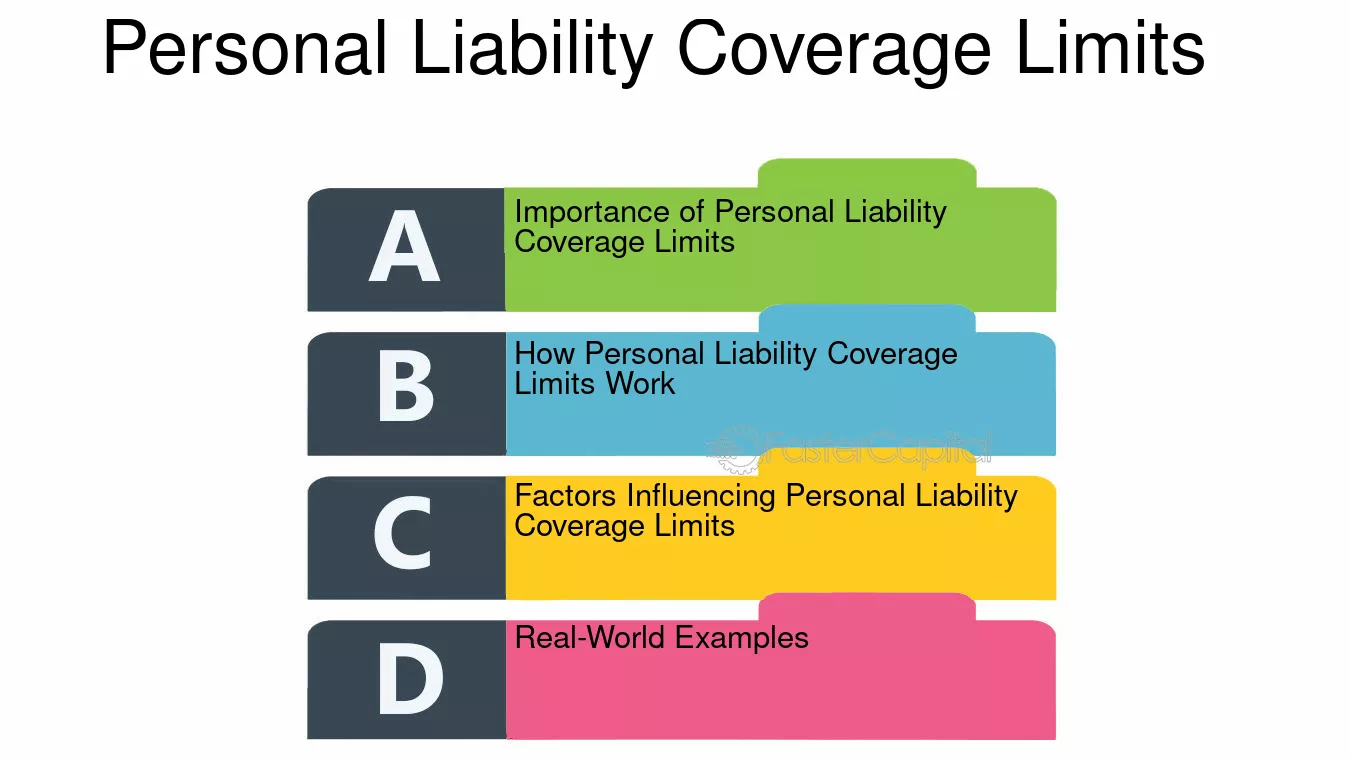 Personal Liability Coverage Limits

A
Importance of Personal Liability Coverage Limits

B
How Personal Liability Coverage Limits Work

FasterCapital

C
Factors Influencing Personal Liability Coverage Limits

D
Real-World Examples